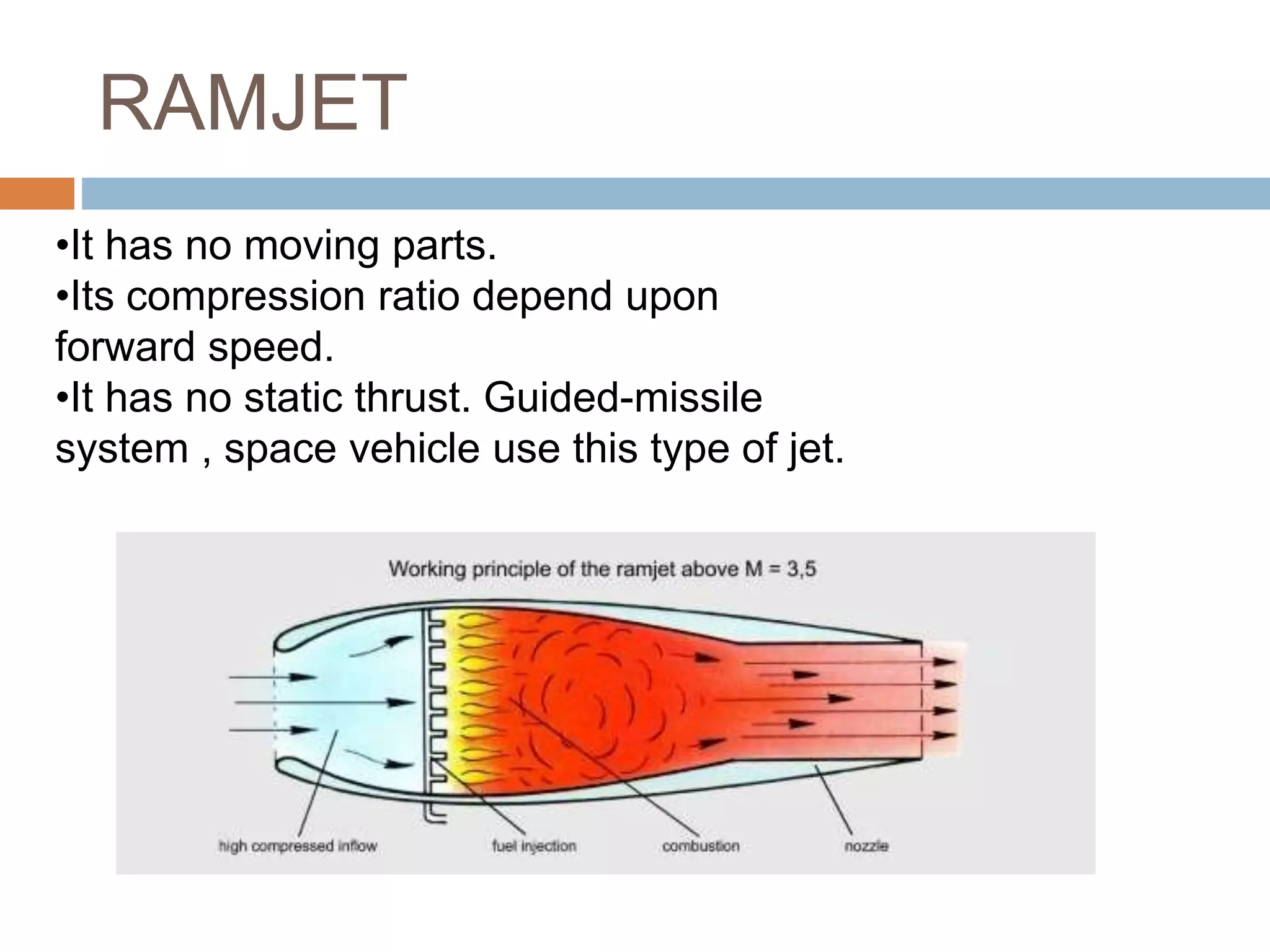 RAMJET

•It has no moving parts.
•Its compression ratio depend upon forward speed.
•It has no static thrust. Guided-missile system , space vehicle use this type of jet.

Working principle of the ramjet above M = 3,5

high compressed inflow
fuel injection
combustion
nozzle